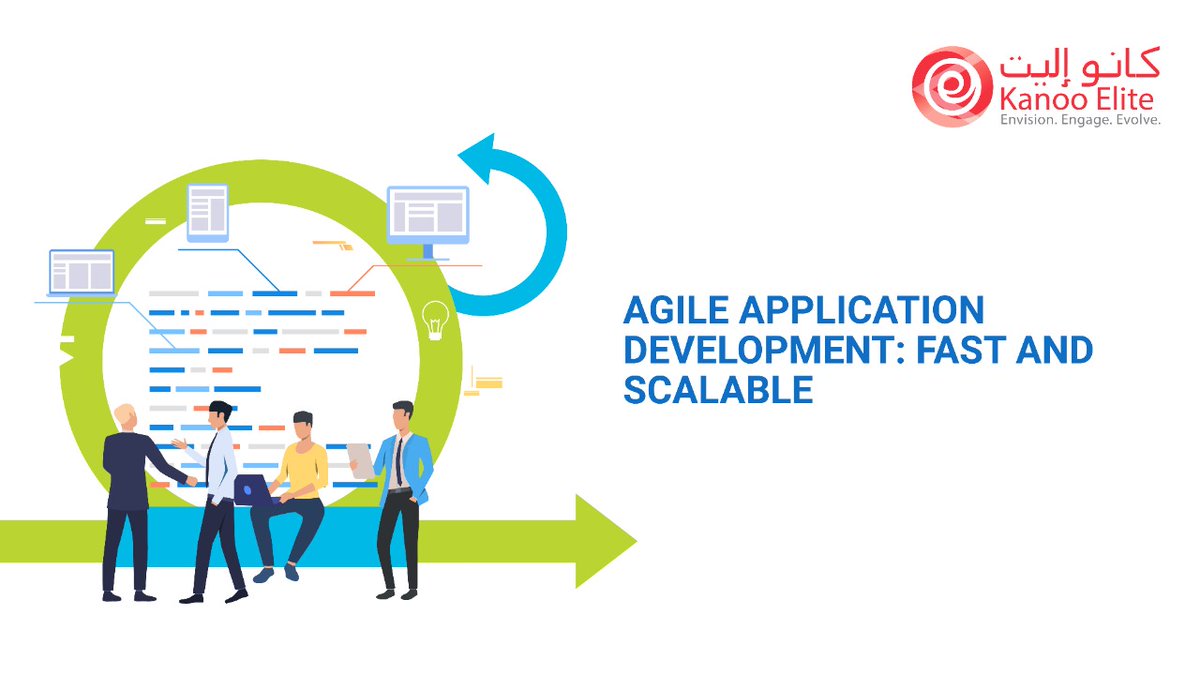 كانو إليت
Kanoo Elite
Envision. Engage. Evolve.

AGILE APPLICATION DEVELOPMENT: FAST AND SCALABLE